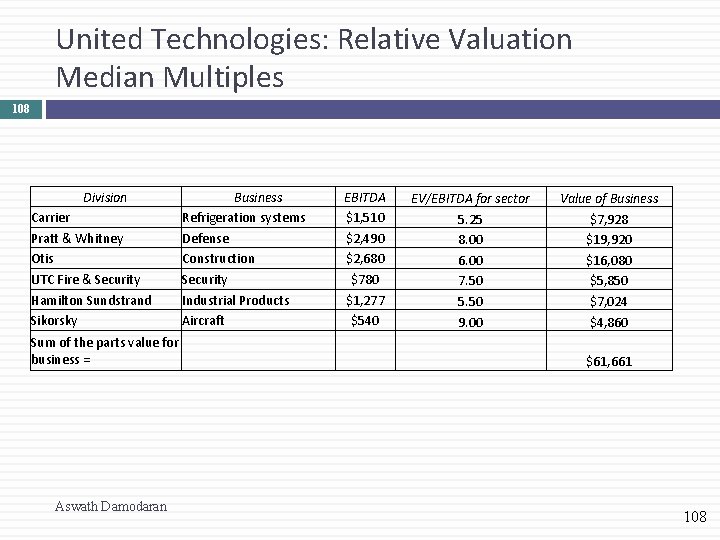 United Technologies: Relative Valuation
Median Multiples

108

| Division | Business | EBITDA | EV/EBITDA for sector | Value of Business |
|---|---|---|---|---|
| Carrier | Refrigeration systems | \$1,510 | 5.25 | \$7,928 |
| Pratt & Whitney | Defense | \$2,490 | 8.00 | \$19,920 |
| Otis | Construction | \$2,680 | 6.00 | \$16,080 |
| UTC Fire & Security | Security | \$780 | 7.50 | \$5,850 |
| Hamilton Sundstrand | Industrial Products | \$1,277 | 5.50 | \$7,024 |
| Sikorsky | Aircraft | \$540 | 9.00 | \$4,860 |
| Sum of the parts value for business = | | | | \$61,661 |

Aswath Damodaran

108